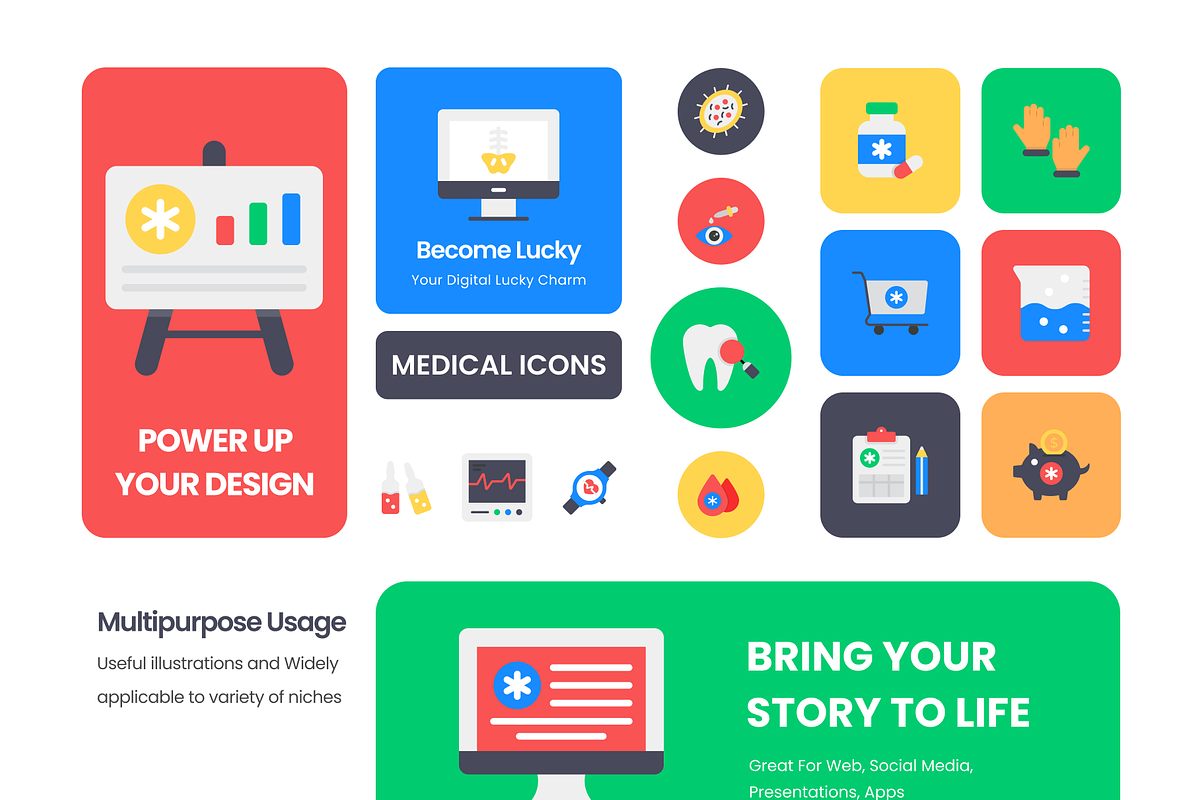 POWER UP YOUR DESIGN

Become Lucky
Your Digital Lucky Charm

MEDICAL ICONS

Multipurpose Usage
Useful illustrations and Widely applicable to variety of niches

BRING YOUR STORY TO LIFE
Great For Web, Social Media, Presentations, Apps